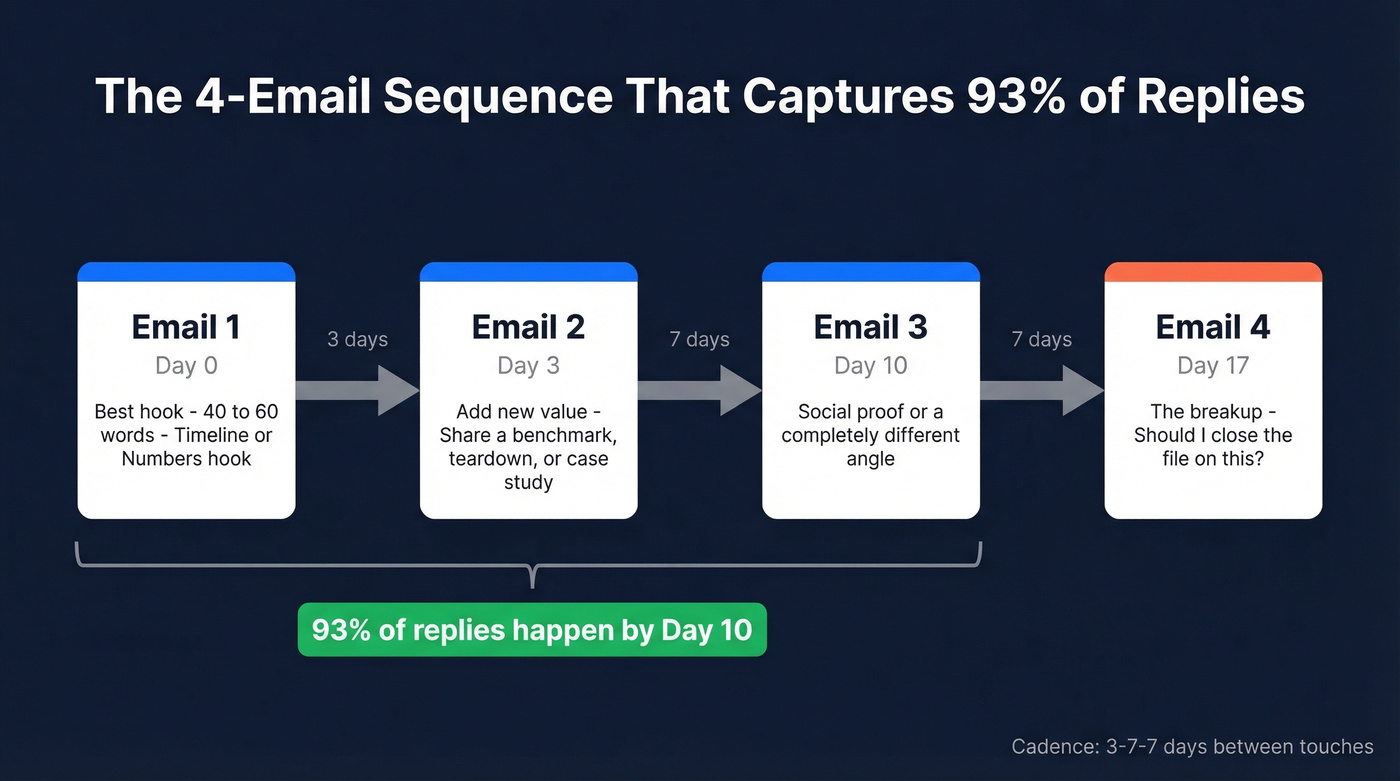 The 4-Email Sequence That Captures 93% of Replies

Email 1
Day 0
Best hook - 40 to 60 words - Timeline or Numbers hook

3 days

Email 2
Day 3
Add new value - Share a benchmark, teardown, or case study

7 days

Email 3
Day 10
Social proof or a completely different angle

7 days

Email 4
Day 17
The breakup - Should I close the file on this?

93% of replies happen by Day 10

Cadence: 3-7-7 days between touches